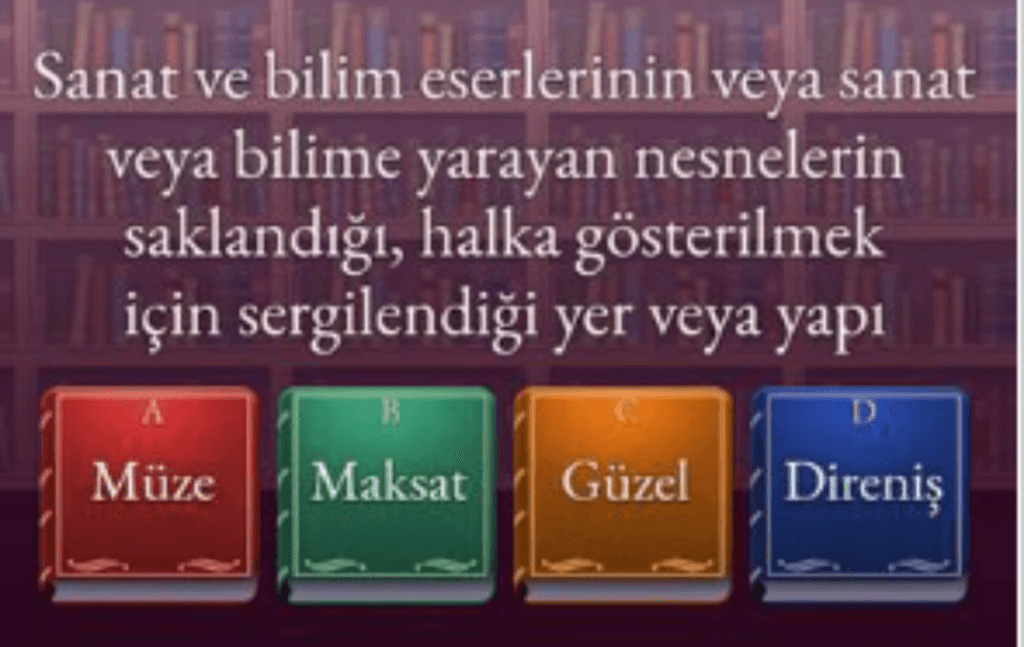 Sanat ve bilim eserlerinin veya sanat veya bilime yarayan nesnelerin saklandığı, halka gösterilmek için sergilendiği yer veya yapı

A
Müze

B
Maksat

C
Güzel

D
Direniş